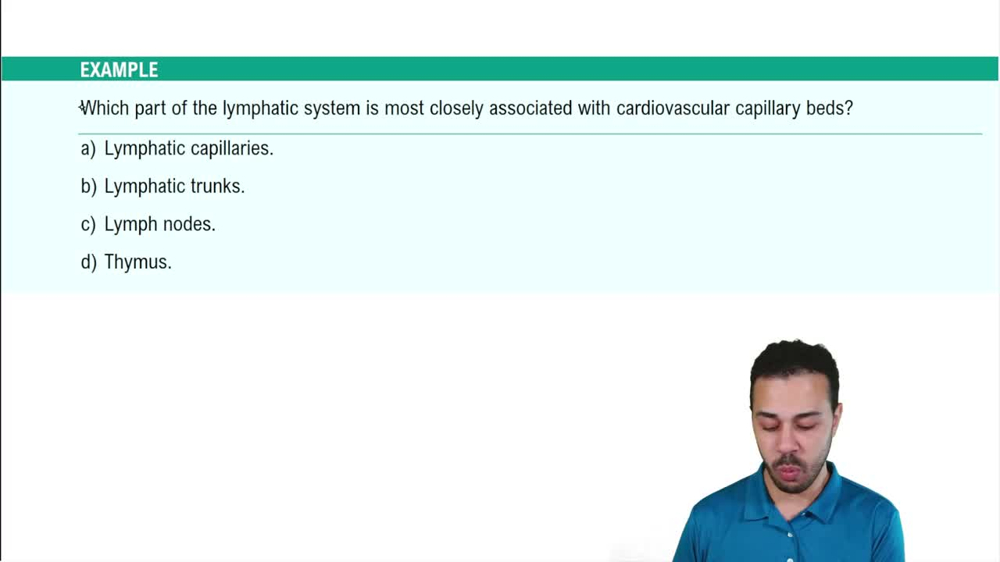 EXAMPLE

Which part of the lymphatic system is most closely associated with cardiovascular capillary beds?

a) Lymphatic capillaries.

b) Lymphatic trunks.

c) Lymph nodes.

d) Thymus.